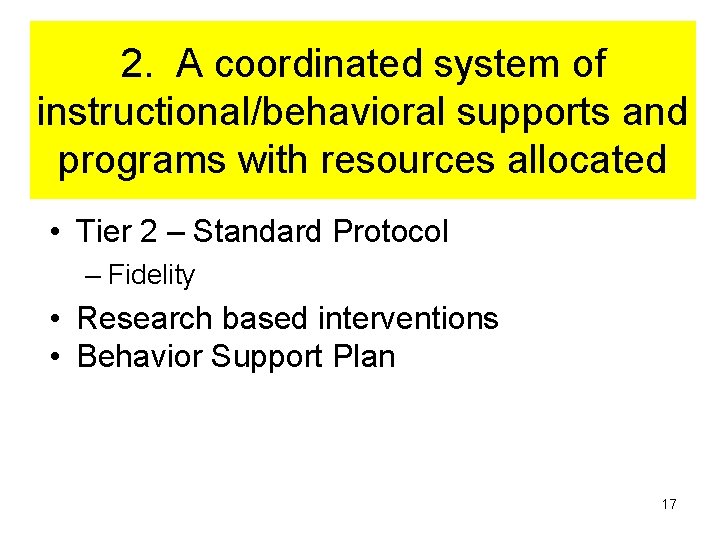 2. A coordinated system of instructional/behavioral supports and programs with resources allocated

• Tier 2 – Standard Protocol
  – Fidelity
• Research based interventions
• Behavior Support Plan

17